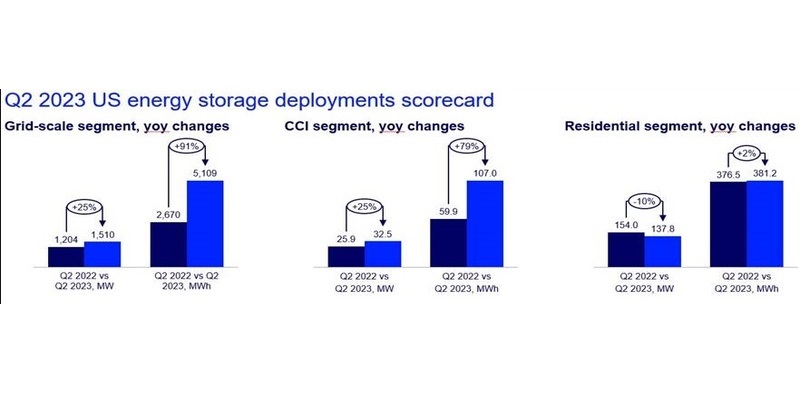 Q2 2023 US energy storage deployments scorecard

Grid-scale segment, yoy changes

+25%

1,204 1,510

Q2 2022 vs Q2 2023, MW

+91%

2,670 5,109

Q2 2022 vs Q2 2023, MWh

CCI segment, yoy changes

+25%

25.9 32.5

Q2 2022 vs Q2 2023, MW

+79%

59.9 107.0

Q2 2022 vs Q2 2023, MWh

Residential segment, yoy changes

-10%

154.0 137.8

Q2 2022 vs Q2 2023, MW

+2%

376.5 381.2

Q2 2022 vs Q2 2023, MWh